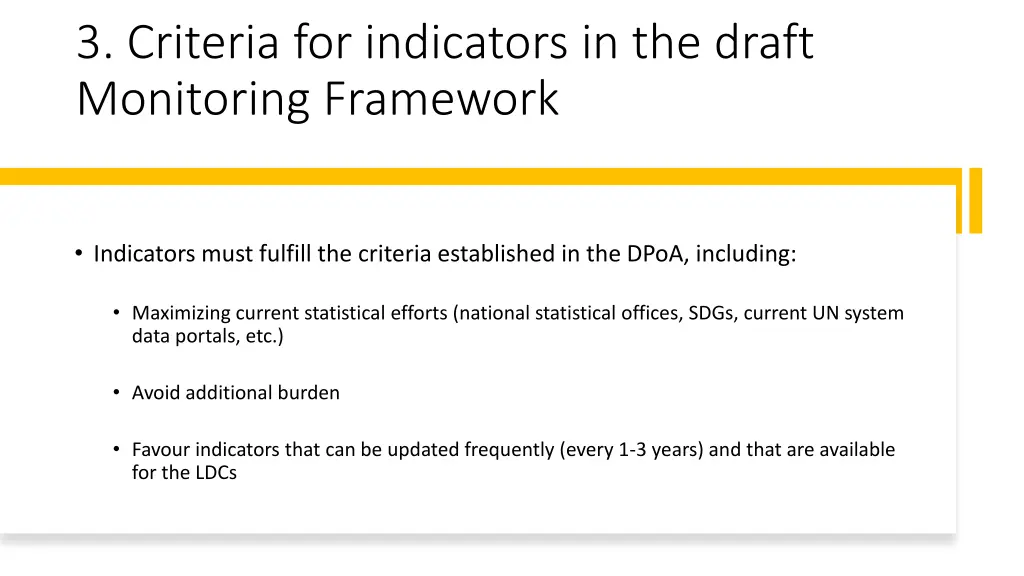 3. Criteria for indicators in the draft Monitoring Framework

• Indicators must fulfill the criteria established in the DPoA, including:

• Maximizing current statistical efforts (national statistical offices, SDGs, current UN system data portals, etc.)

• Avoid additional burden

• Favour indicators that can be updated frequently (every 1-3 years) and that are available for the LDCs